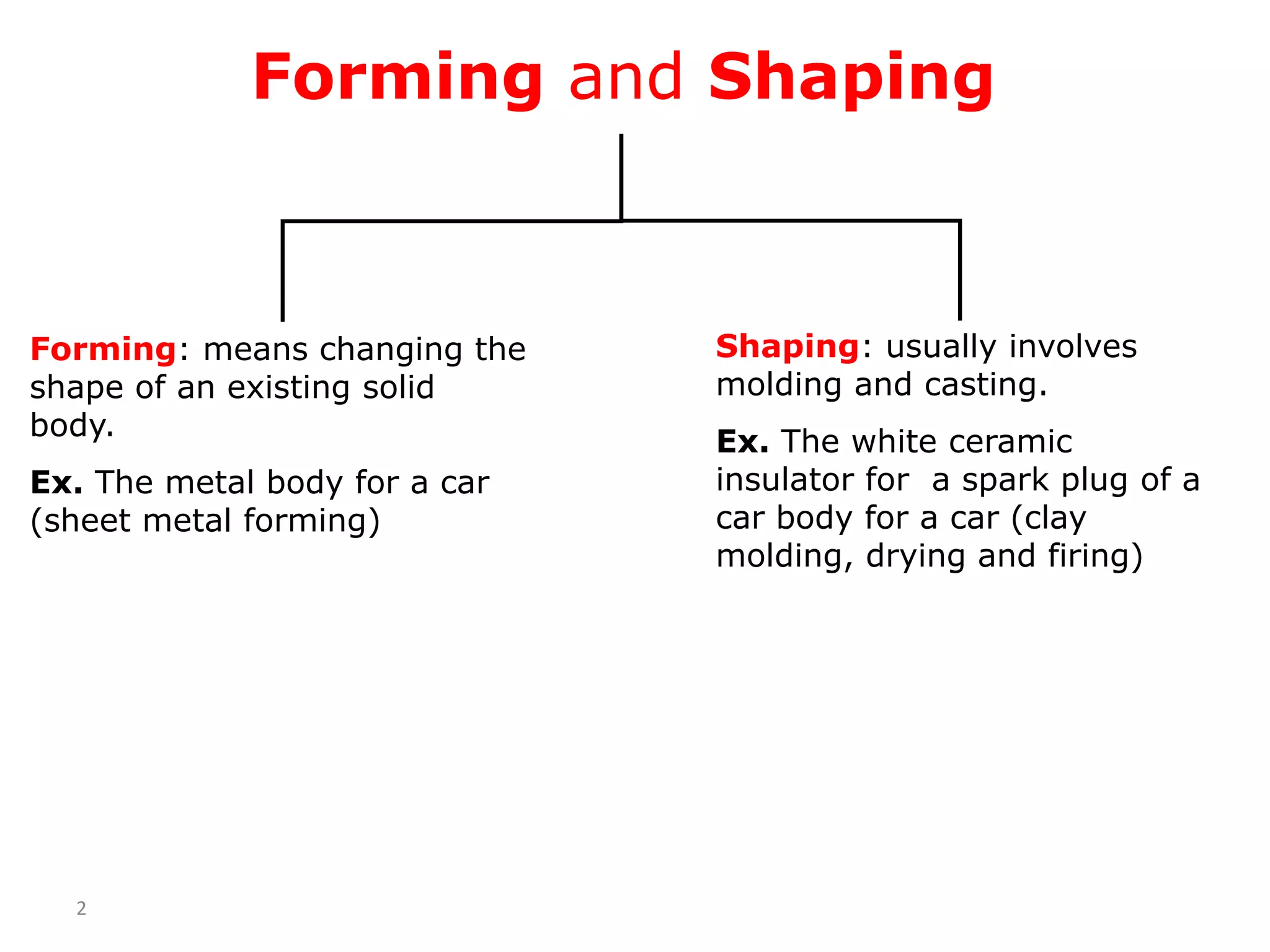 Forming and Shaping

Forming: means changing the shape of an existing solid body.

Ex. The metal body for a car (sheet metal forming)

Shaping: usually involves molding and casting.

Ex. The white ceramic insulator for a spark plug of a car body for a car (clay molding, drying and firing)

2